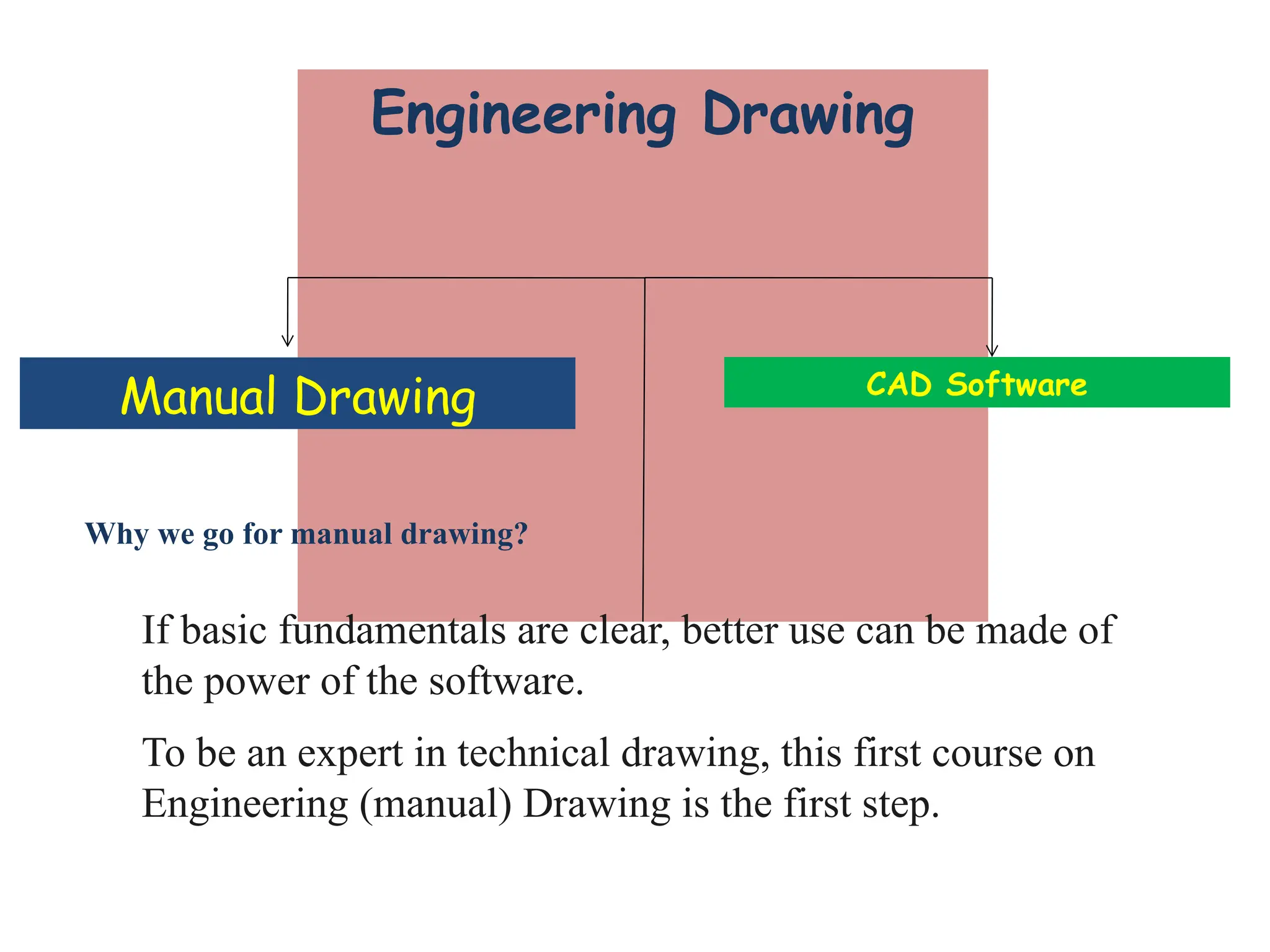 Engineering Drawing

Manual Drawing

CAD Software

Why we go for manual drawing?

If basic fundamentals are clear, better use can be made of the power of the software.

To be an expert in technical drawing, this first course on Engineering (manual) Drawing is the first step.